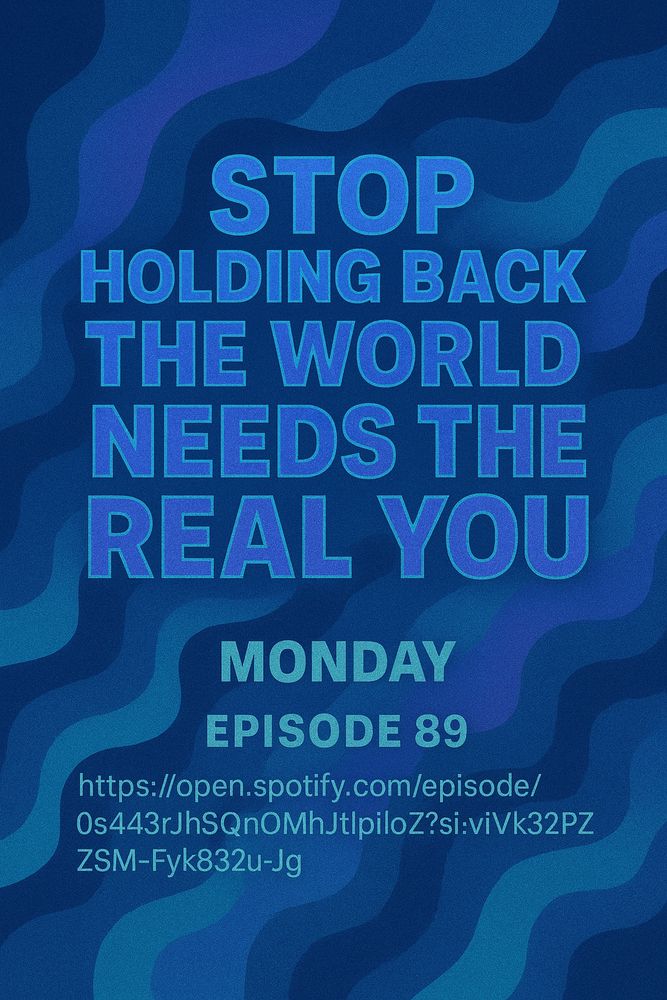 STOP
HOLDING BACK
THE WORLD
NEEDS THE
REAL YOU

MONDAY

EPISODE 89

https://open.spotify.com/episode/0s443rJhSQnOMhJtlpiloZ?si:viVk32PZZSM-Fyk832u-Jg